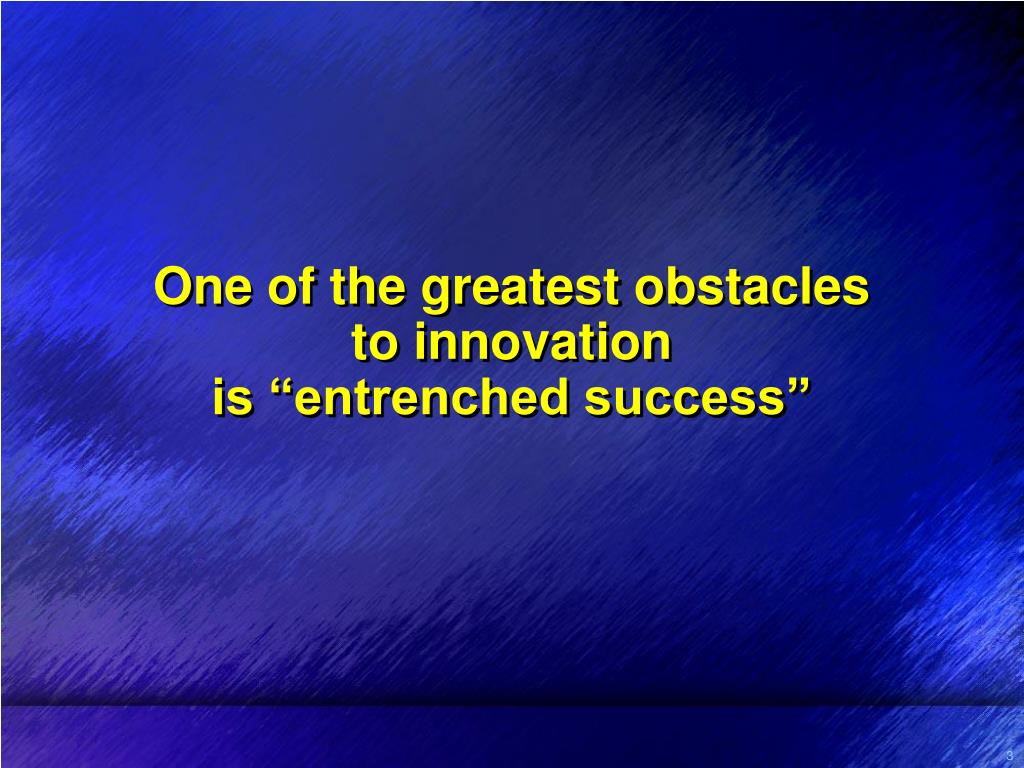 One of the greatest obstacles to innovation is “entrenched success”

3